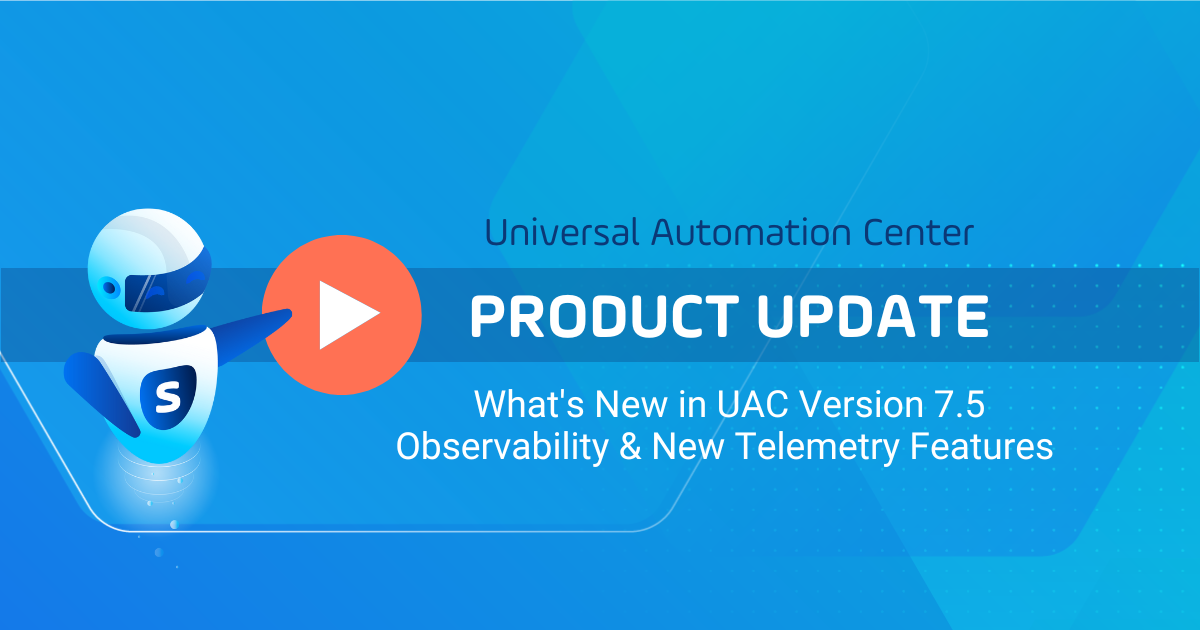 S

Universal Automation Center

PRODUCT UPDATE

What's New in UAC Version 7.5
Observability & New Telemetry Features